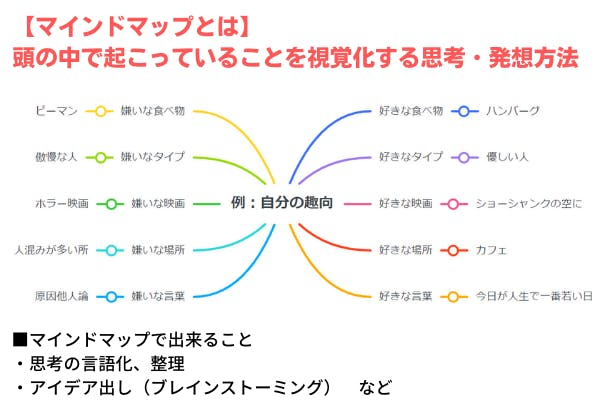 【マインドマップとは】
頭の中で起こっていることを視覚化する思考・発想方法

ピーマン 嫌いな食べ物
傲慢な人 嫌いなタイプ
ホラー映画 嫌いな映画
人混みが多い所 嫌いな場所
原因他人論 嫌いな言葉

例：自分の趣向

好きな食べ物 ハンバーグ
好きなタイプ 優しい人
好きな映画 ショーシャンクの空に
好きな場所 カフェ
好きな言葉 今日が人生で一番若い日

■マインドマップで出来ること
・思考の言語化、整理
・アイデア出し（ブレインストーミング） など